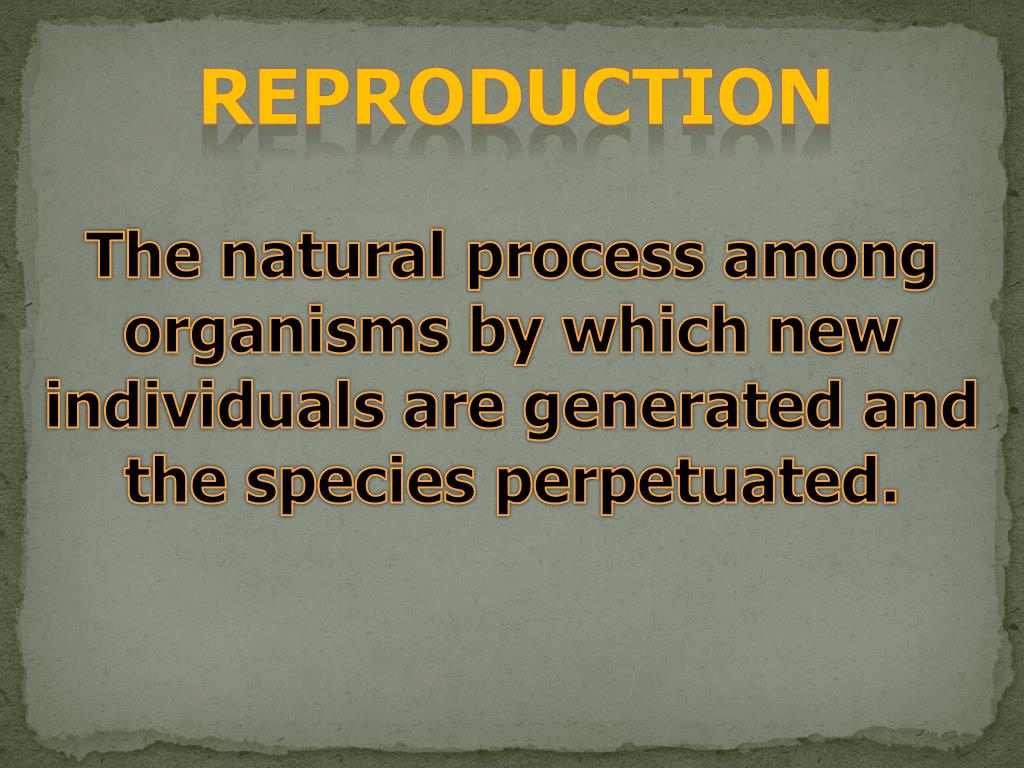 REPRODUCTION

The natural process among organisms by which new individuals are generated and the species perpetuated.